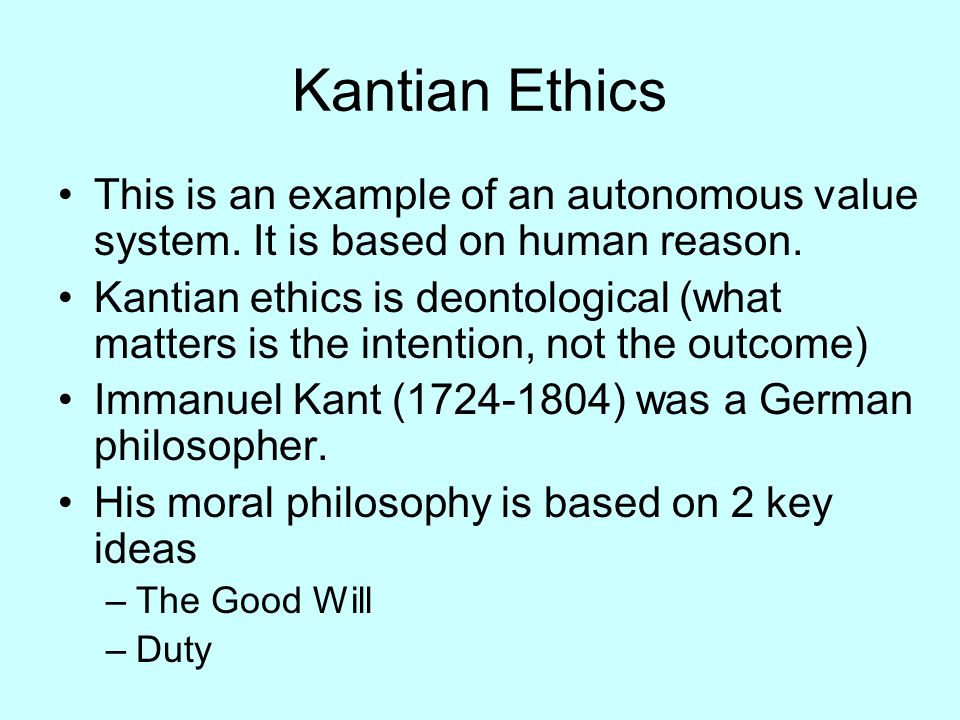 Kantian Ethics

• This is an example of an autonomous value system. It is based on human reason.
• Kantian ethics is deontological (what matters is the intention, not the outcome)
• Immanuel Kant (1724-1804) was a German philosopher.
• His moral philosophy is based on 2 key ideas
– The Good Will
– Duty